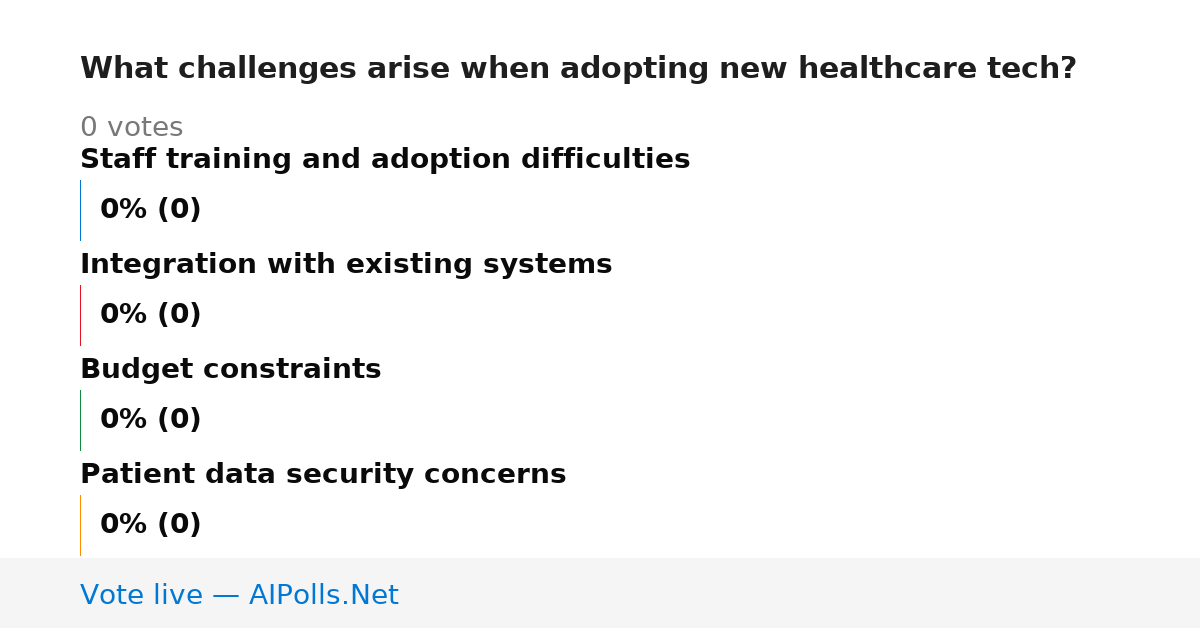 What challenges arise when adopting new healthcare tech?

0 votes

Staff training and adoption difficulties

0% (0)

Integration with existing systems

0% (0)

Budget constraints

0% (0)

Patient data security concerns

0% (0)

Vote live — AIPolls.Net